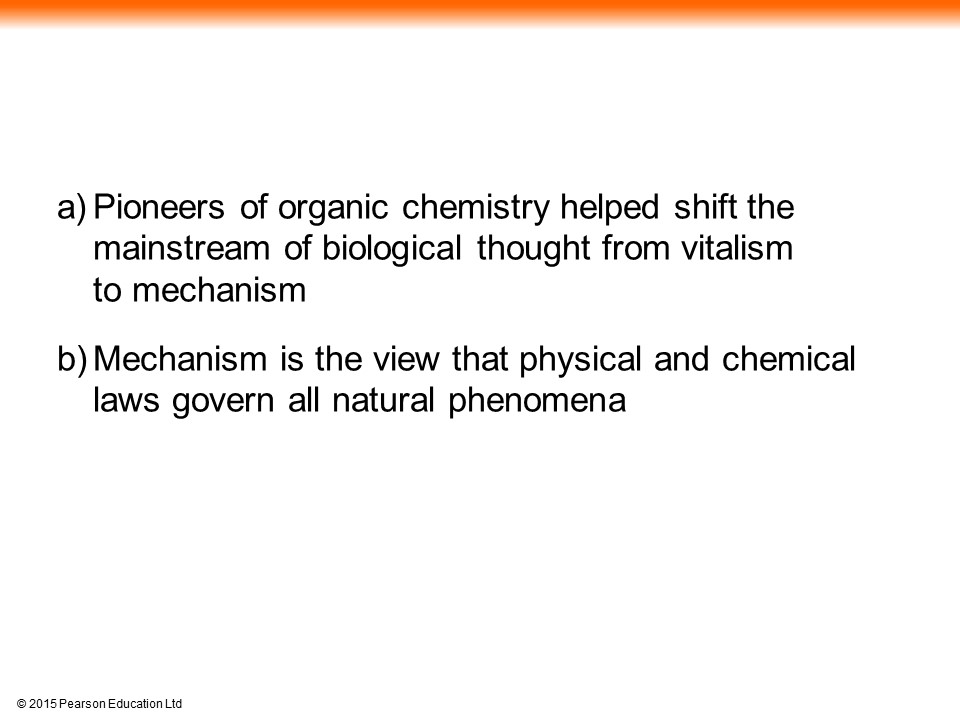 a) Pioneers of organic chemistry helped shift the mainstream of biological thought from vitalism to mechanism

b) Mechanism is the view that physical and chemical laws govern all natural phenomena

© 2015 Pearson Education Ltd